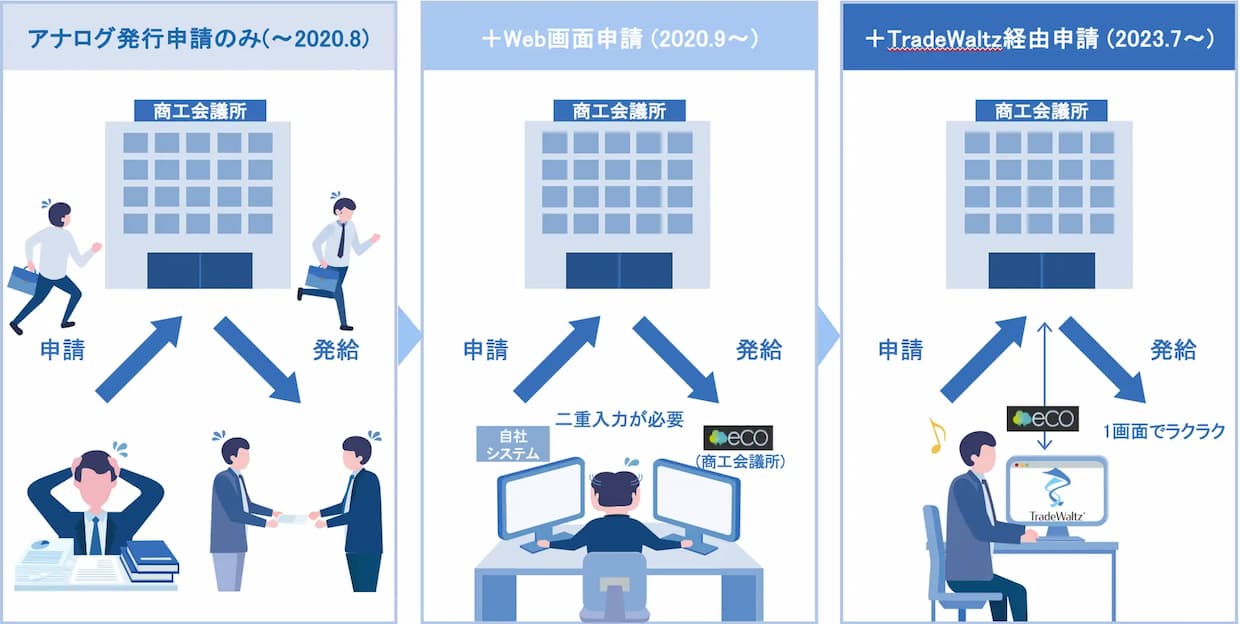 アナログ発行申請のみ(～2020.8)

商工会議所

申請

発給

＋Web画面申請 (2020.9～)

商工会議所

申請

発給

二重入力が必要

自社システム

eCO
(商工会議所)

＋TradeWaltz経由申請 (2023.7～)

商工会議所

申請

発給

eCO

1画面でラクラク

TradeWaltz